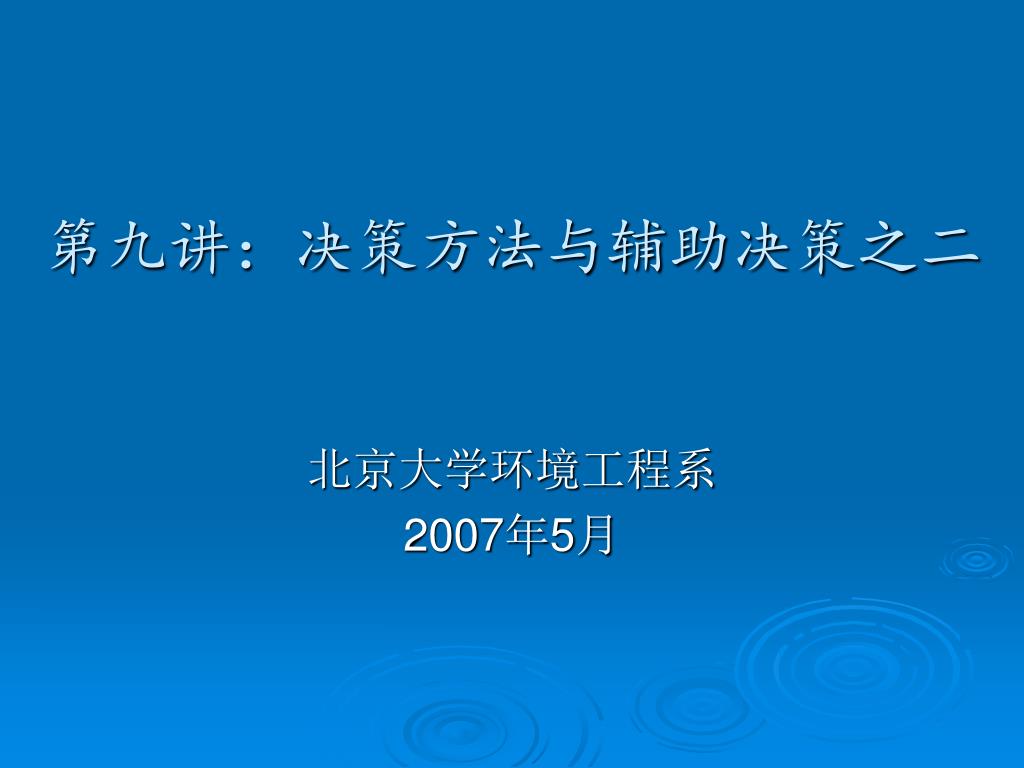 第九讲：决策方法与辅助决策之二

北京大学环境工程系
2007年5月